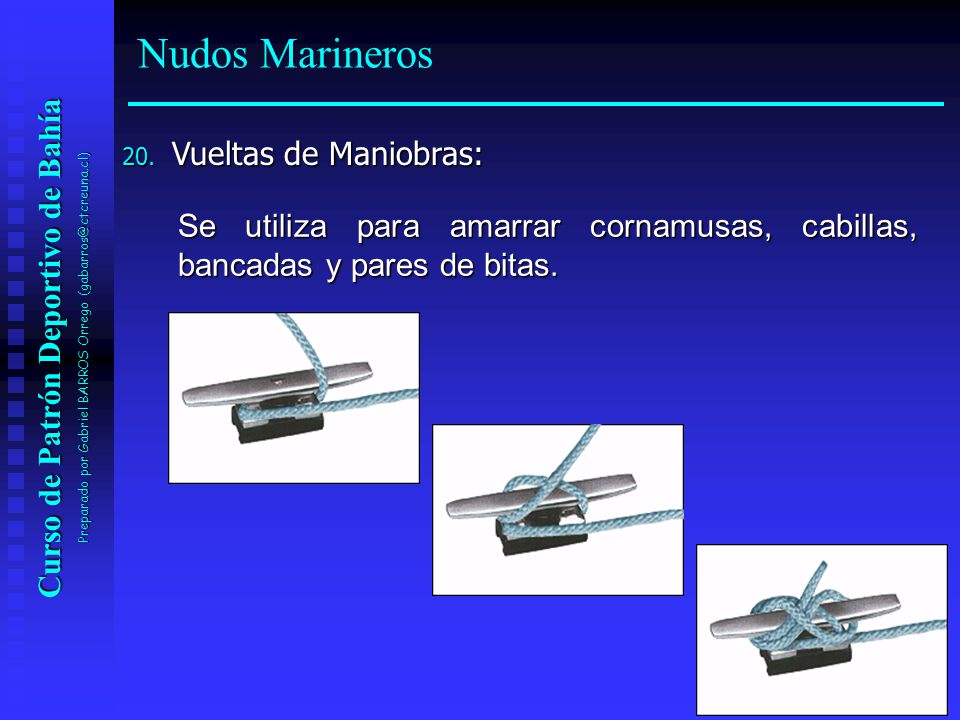 Curso de Patrón Deportivo de Bahía
Preparado por Gabriel BARROS Orrego (gabarros@ctcreuna.cl)

Nudos Marineros

20. Vueltas de Maniobras:

Se utiliza para amarrar cornamusas, cabillas, bancadas y pares de bitas.